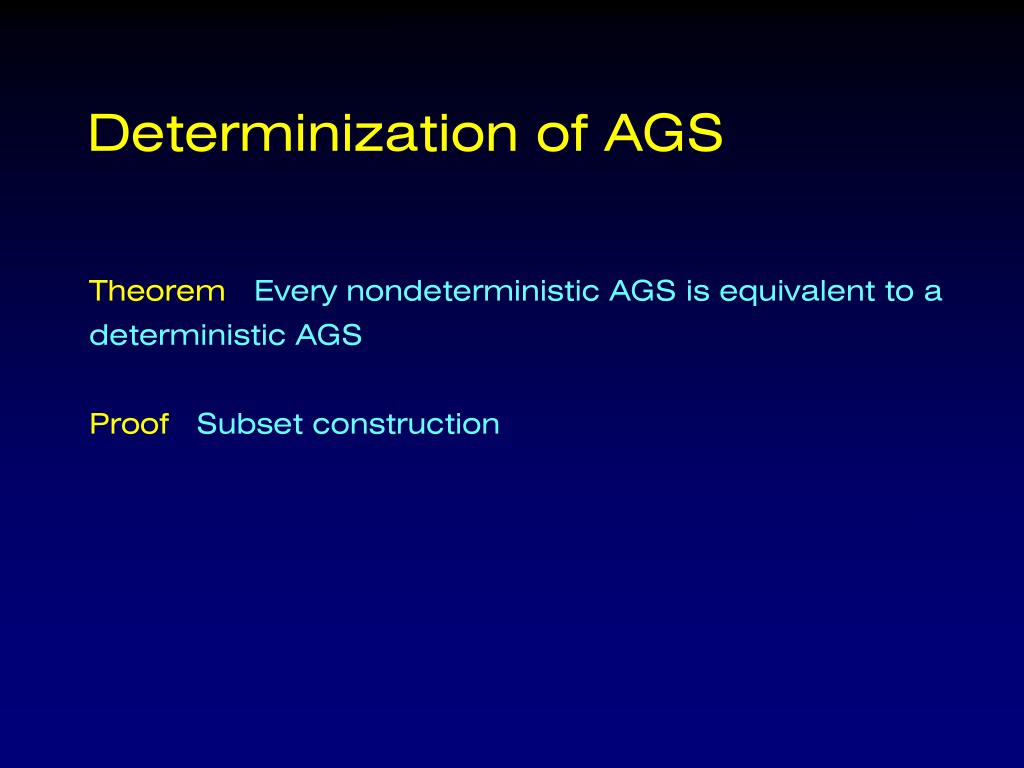 Determinization of AGS

Theorem   Every nondeterministic AGS is equivalent to a deterministic AGS

Proof   Subset construction